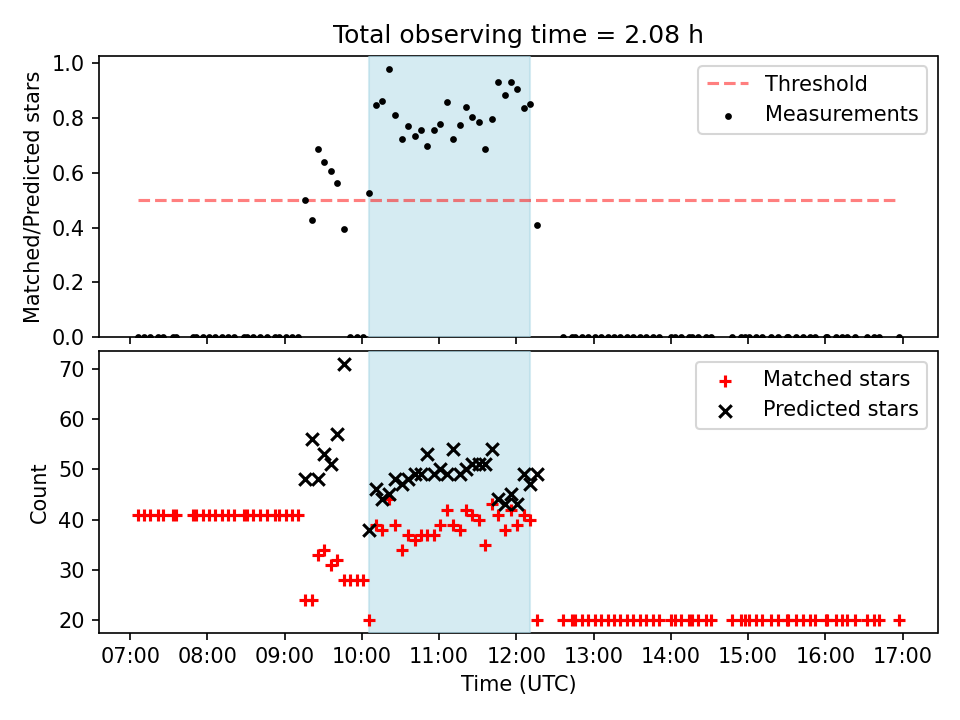 Total observing time = 2.08 h

Matched/Predicted stars

1.0
0.8
0.6
0.4
0.2
0.0

Threshold
Measurements

Count

70
60
50
40
30
20

Matched stars
Predicted stars

07:00 08:00 09:00 10:00 11:00 12:00 13:00 14:00 15:00 16:00 17:00

Time (UTC)